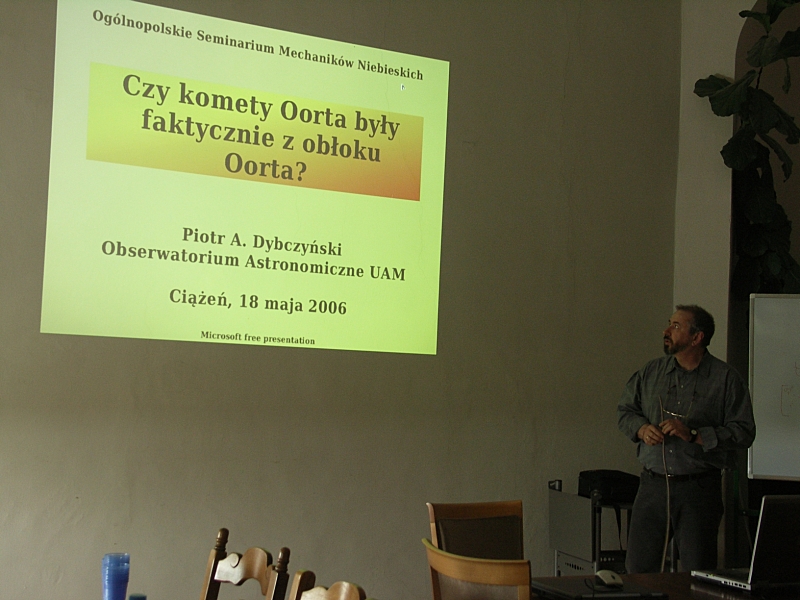 Ogólnopolskie Seminarium Mechaników Niebieskich

Czy komety Oorta były faktycznie z obłoku Oorta?

Piotr A. Dybczyński
Obserwatorium Astronomiczne UAM

Ciążeń, 18 maja 2006

Microsoft free presentation